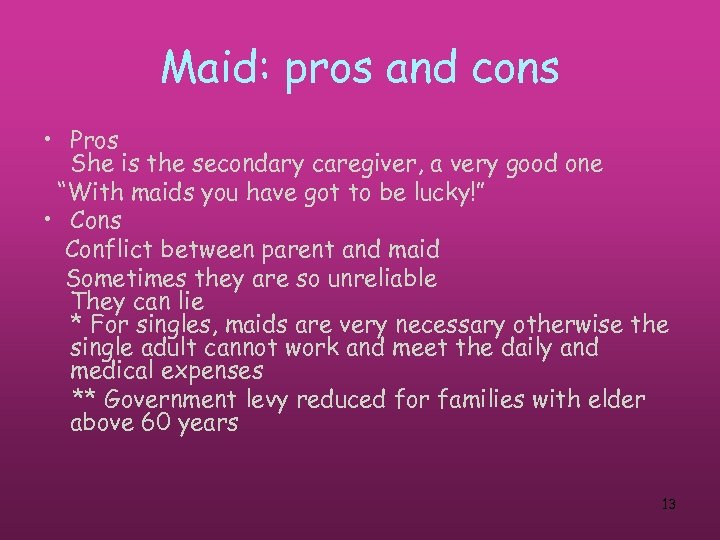 Maid: pros and cons

• Pros
She is the secondary caregiver, a very good one
"With maids you have got to be lucky!"

• Cons
Conflict between parent and maid
Sometimes they are so unreliable
They can lie
* For singles, maids are very necessary otherwise the single adult cannot work and meet the daily and medical expenses
** Government levy reduced for families with elder above 60 years

13